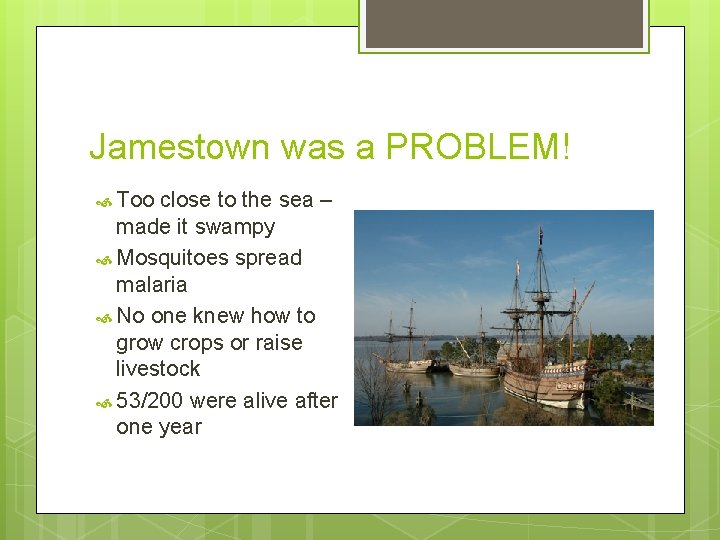 Jamestown was a PROBLEM!

Too close to the sea – made it swampy

Mosquitoes spread malaria

No one knew how to grow crops or raise livestock

53/200 were alive after one year